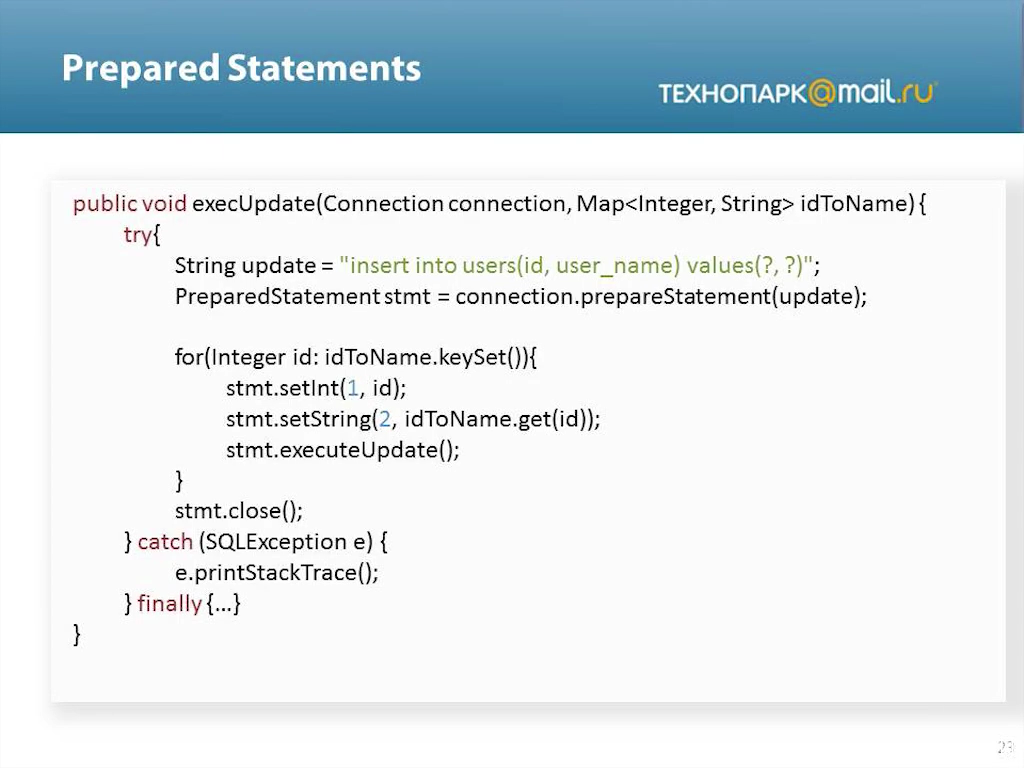 Prepared Statements

ТЕХНОПАРК@mail.ru

public void execUpdate(Connection connection, Map<Integer, String> idToName) {
try{
String update = "insert into users(id, user_name) values(?, ?)";
PreparedStatement stmt = connection.prepareStatement(update);

for(Integer id: idToName.keySet()){
stmt.setInt(1, id);
stmt.setString(2, idToName.get(id));
stmt.executeUpdate();
}
stmt.close();
} catch (SQLException e) {
e.printStackTrace();
} finally {…}
}

23